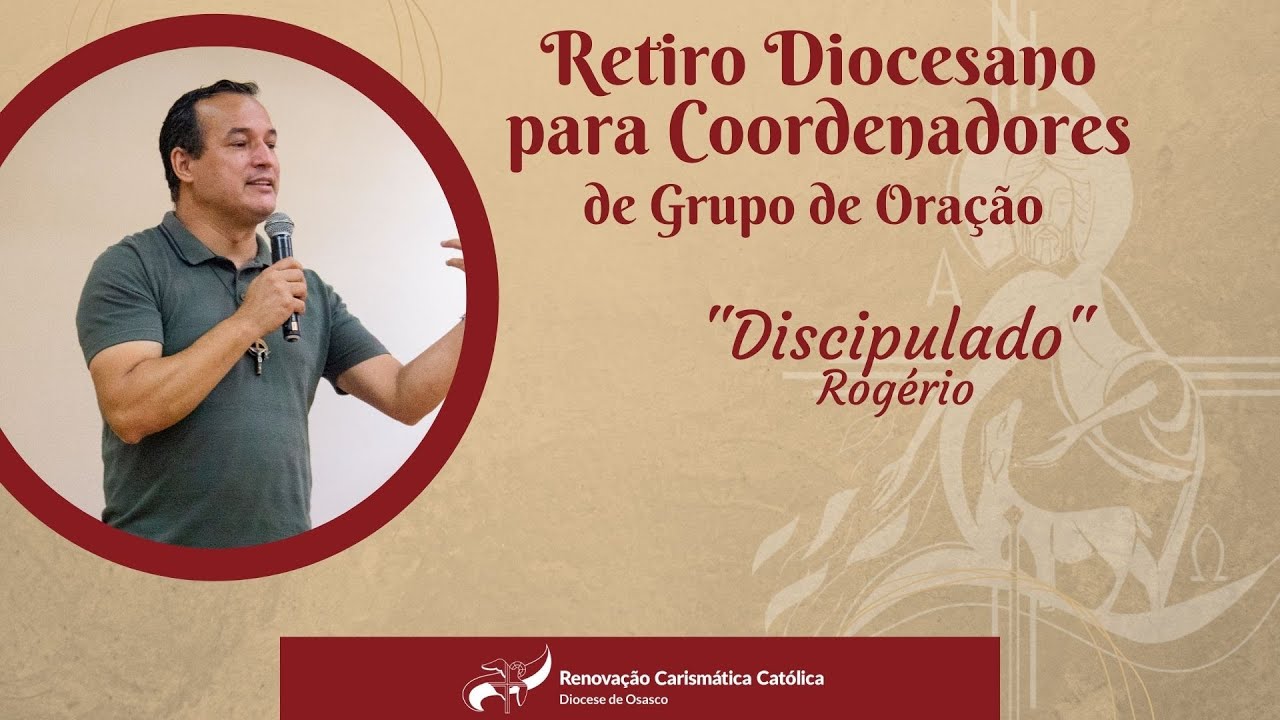 Retiro Diocesano para Coordenadores de Grupo de Oração

"Discipulado"
Rogério

Renovação Carismática Católica
Diocese de Osasco